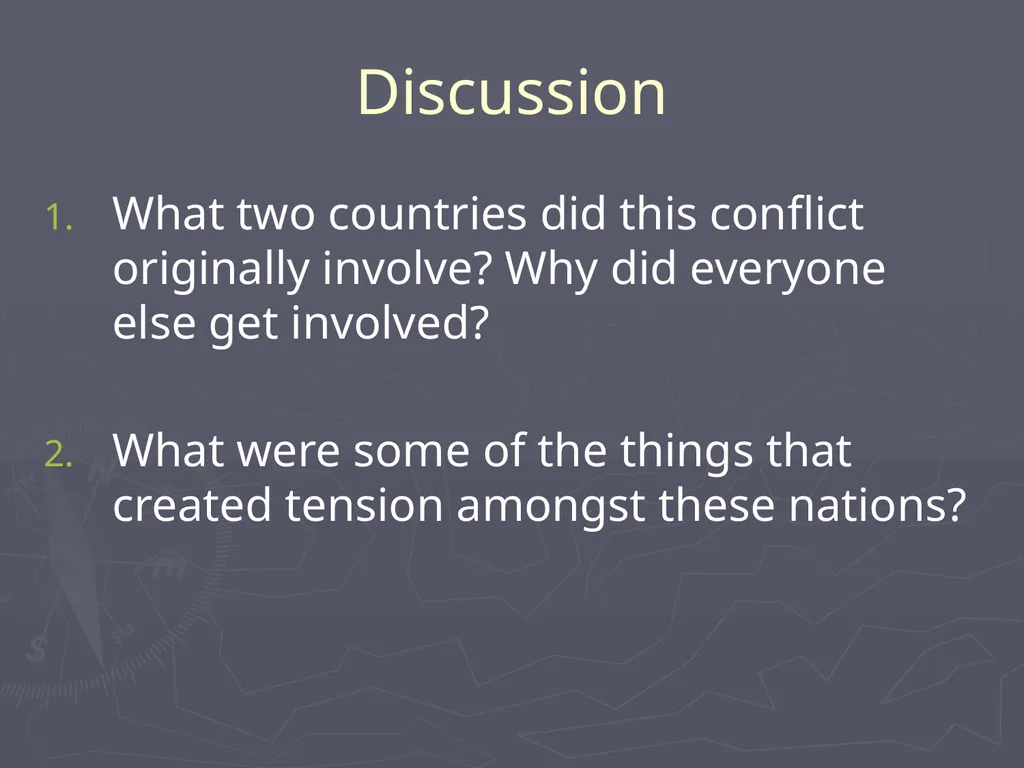 Discussion

1. What two countries did this conflict originally involve? Why did everyone else get involved?

2. What were some of the things that created tension amongst these nations?